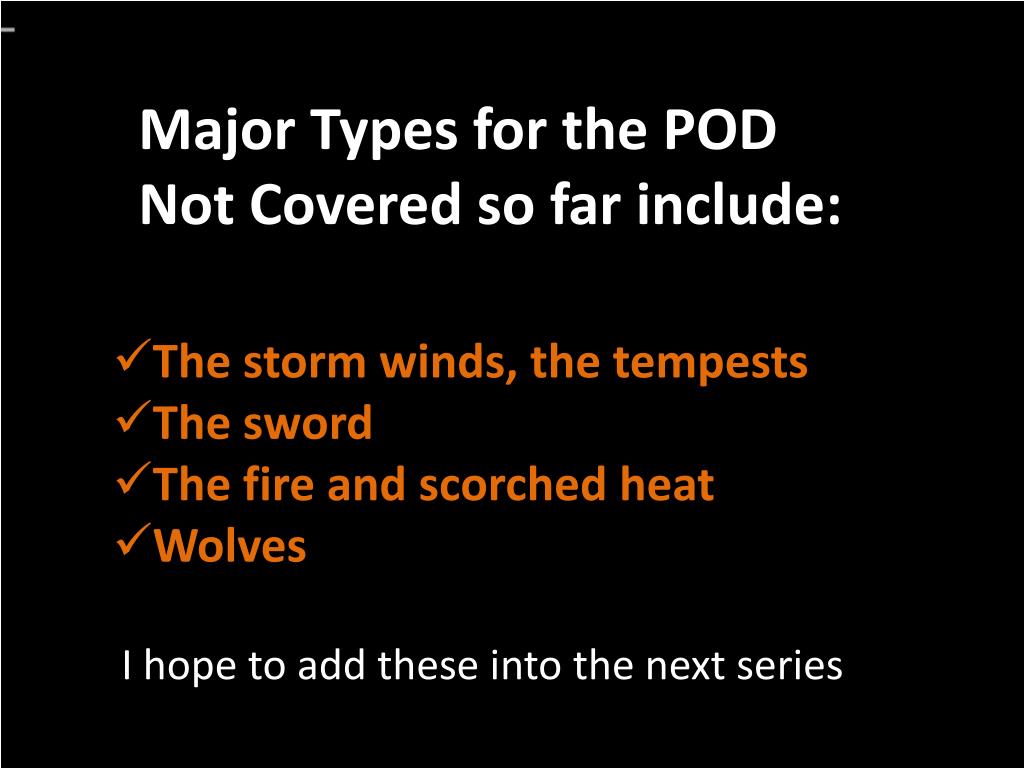 Major Types for the POD
Not Covered so far include:

✓The storm winds, the tempests
✓The sword
✓The fire and scorched heat
✓Wolves

I hope to add these into the next series